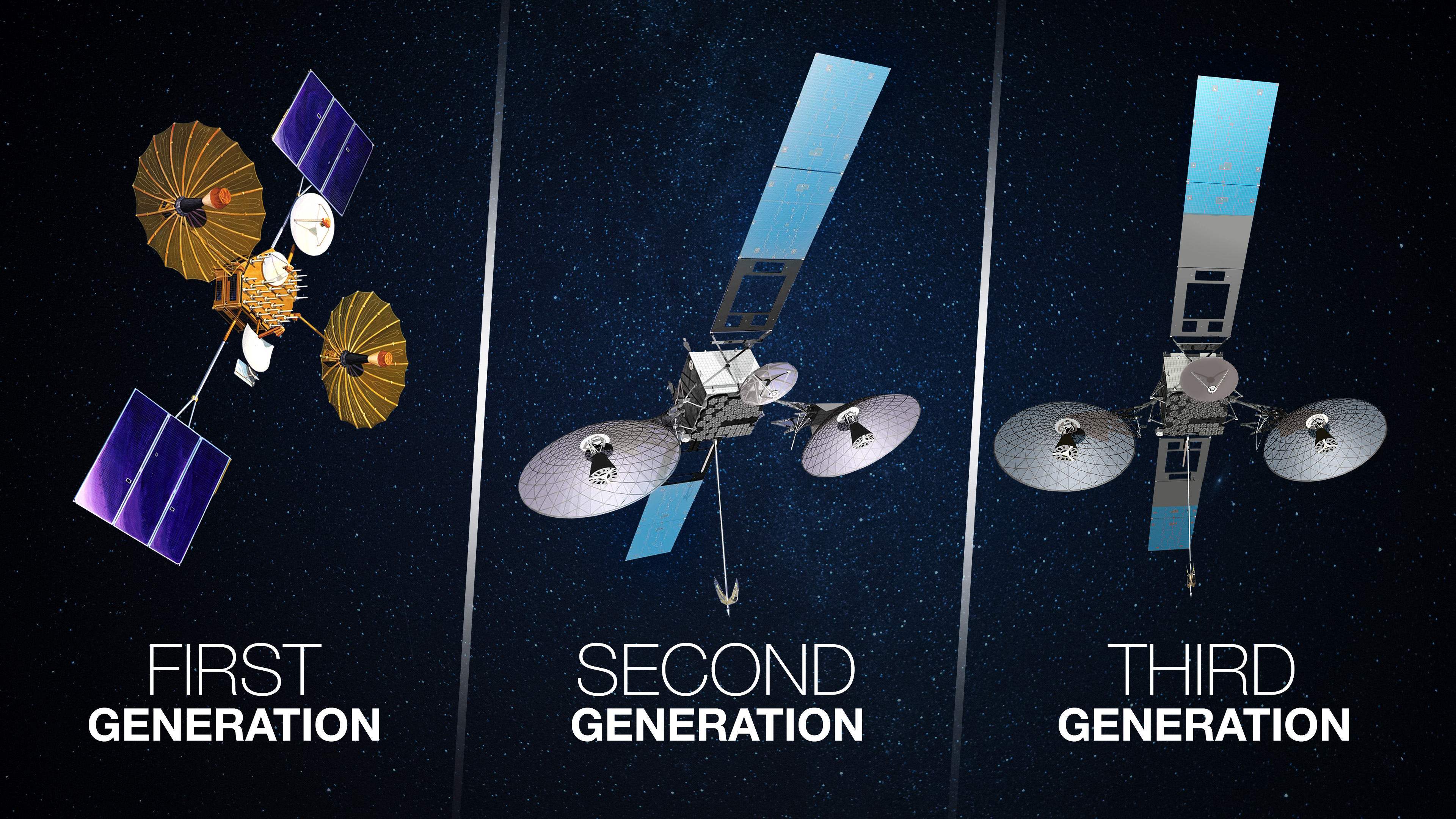 FIRST
GENERATION

SECOND
GENERATION

THIRD
GENERATION